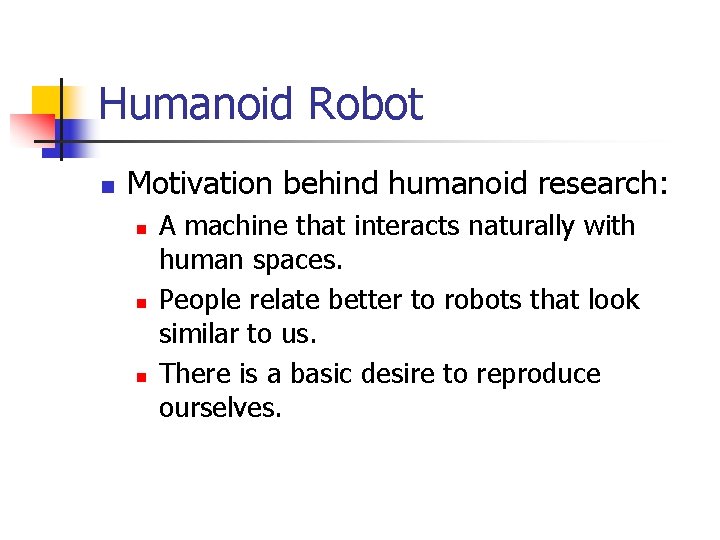 Humanoid Robot

Motivation behind humanoid research:

A machine that interacts naturally with human spaces.

People relate better to robots that look similar to us.

There is a basic desire to reproduce ourselves.